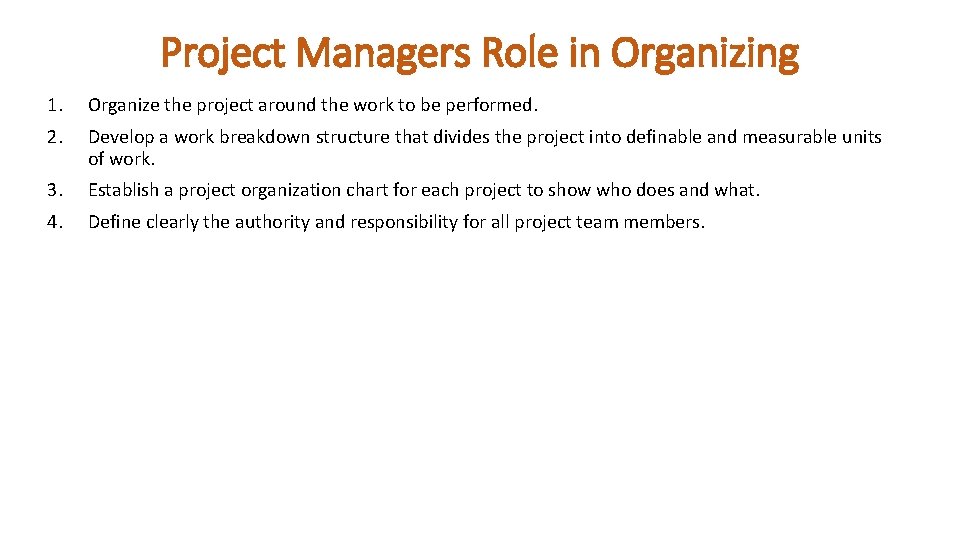 Project Managers Role in Organizing

1. Organize the project around the work to be performed.

2. Develop a work breakdown structure that divides the project into definable and measurable units of work.

3. Establish a project organization chart for each project to show who does and what.

4. Define clearly the authority and responsibility for all project team members.